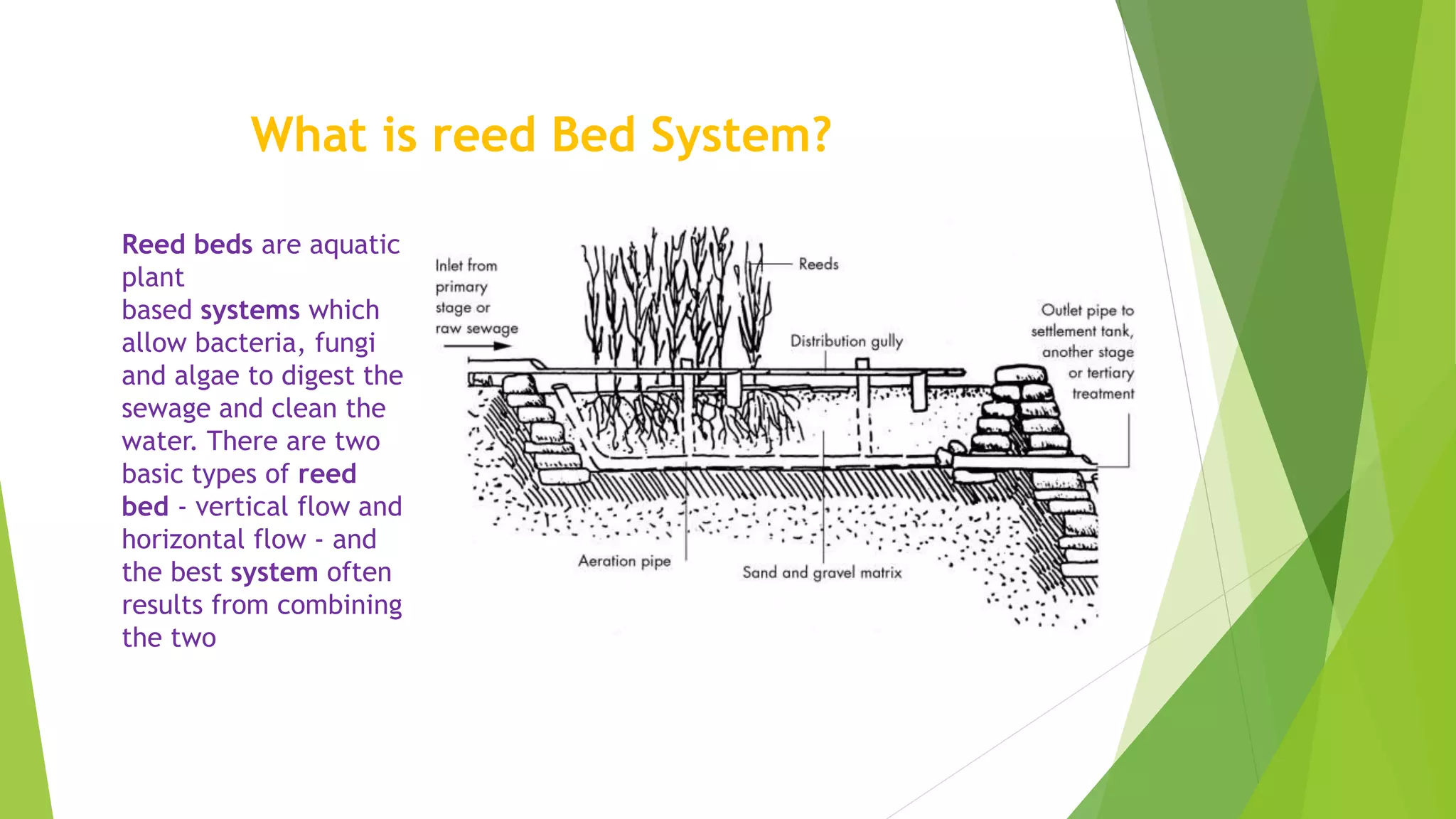 What is reed Bed System?

Reed beds are aquatic plant based systems which allow bacteria, fungi and algae to digest the sewage and clean the water. There are two basic types of reed bed - vertical flow and horizontal flow - and the best system often results from combining the two

Inlet from primary stage or raw sewage

Reeds

Distribution gully

Outlet pipe to settlement tank, another stage or tertiary treatment

Aeration pipe

Sand and gravel matrix